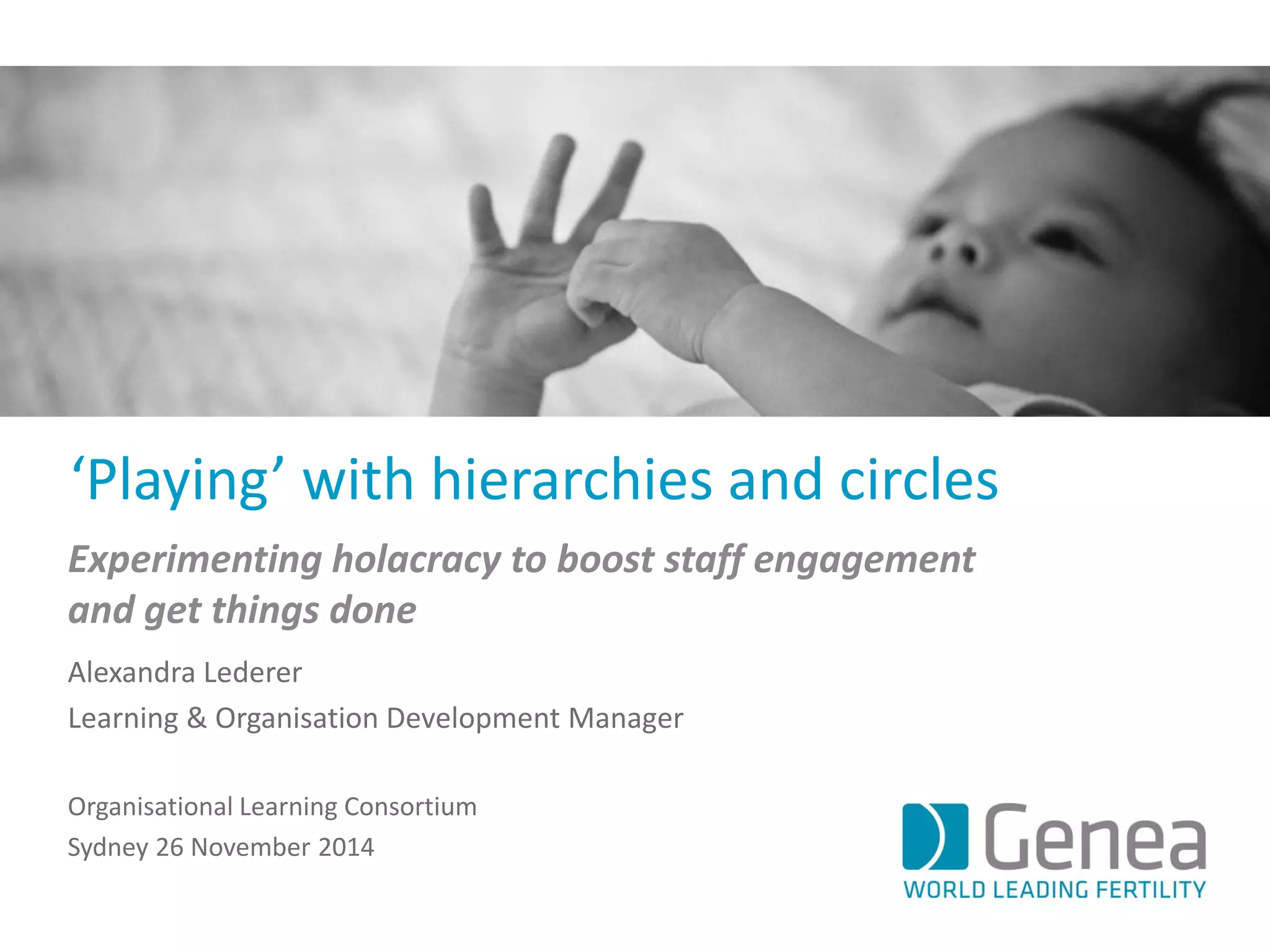 ‘Playing’ with hierarchies and circles

Experimenting holacracy to boost staff engagement and get things done

Alexandra Lederer

Learning & Organisation Development Manager

Organisational Learning Consortium

Sydney 26 November 2014

Genea

WORLD LEADING FERTILITY